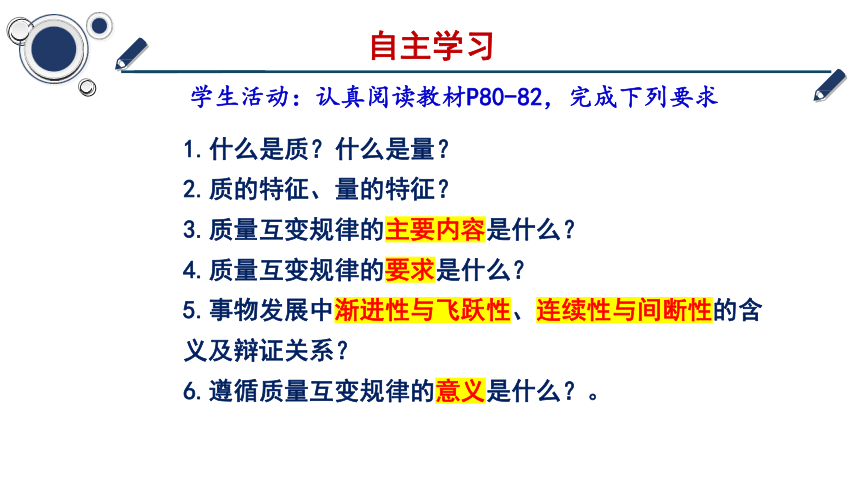 自主学习

学生活动：认真阅读教材P80-82，完成下列要求

1.什么是质？什么是量？

2.质的特征、量的特征？

3.质量互变规律的主要内容是什么？

4.质量互变规律的要求是什么？

5.事物发展中渐进性与飞跃性、连续性与间断性的含义及辩证关系？

6.遵循质量互变规律的意义是什么？。